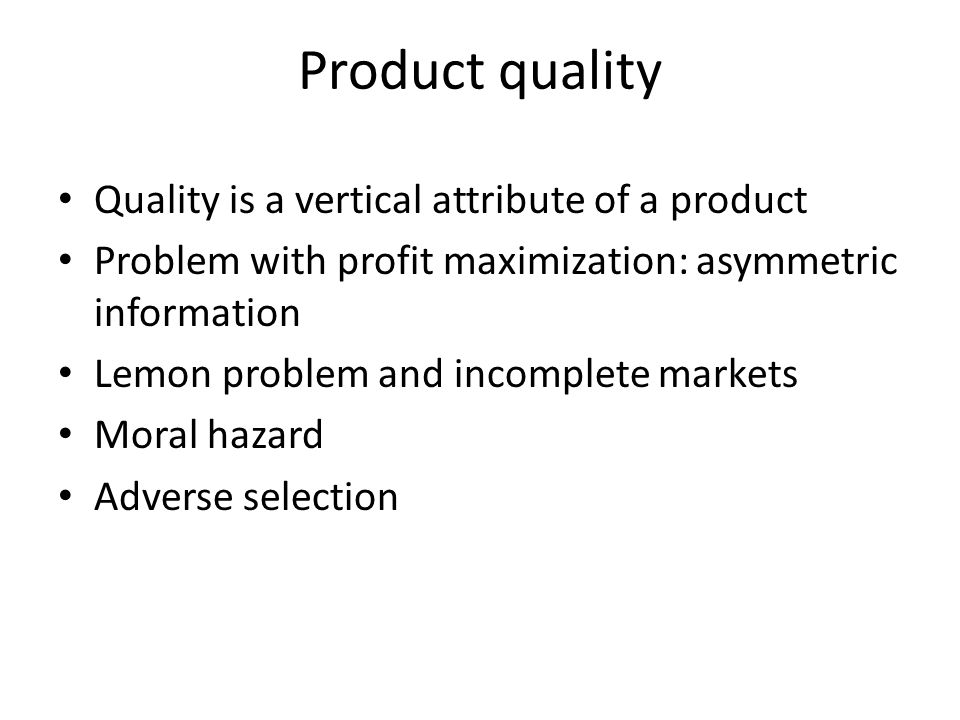 Product quality

• Quality is a vertical attribute of a product
• Problem with profit maximization: asymmetric information
• Lemon problem and incomplete markets
• Moral hazard
• Adverse selection